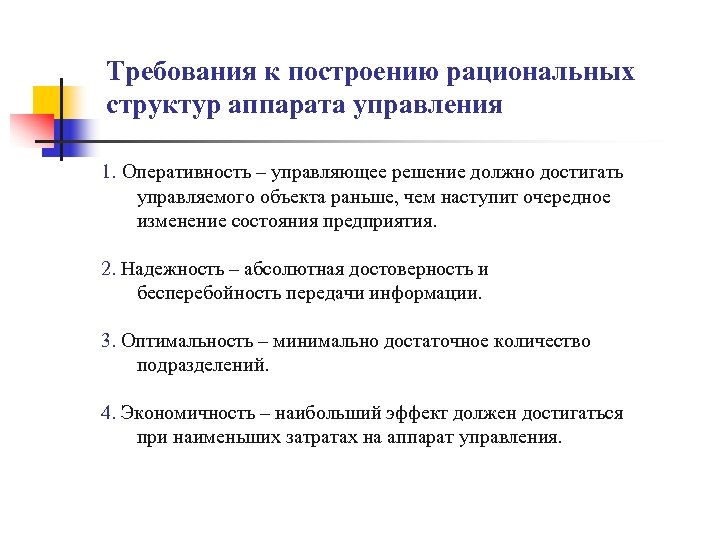 Требования к построению рациональных структур аппарата управления

1. Оперативность – управляющее решение должно достигать управляемого объекта раньше, чем наступит очередное изменение состояния предприятия.

2. Надежность – абсолютная достоверность и бесперебойность передачи информации.

3. Оптимальность – минимально достаточное количество подразделений.

4. Экономичность – наибольший эффект должен достигаться при наименьших затратах на аппарат управления.